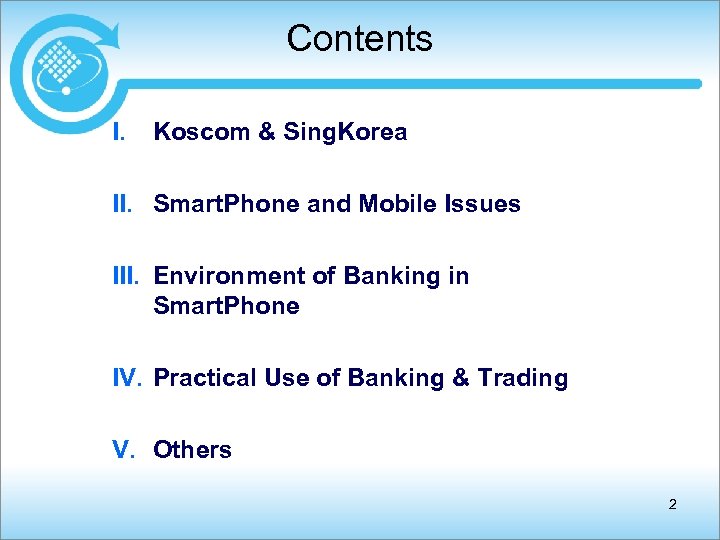 Contents

I. Koscom & SingKorea

II. SmartPhone and Mobile Issues

III. Environment of Banking in SmartPhone

IV. Practical Use of Banking & Trading

V. Others

2